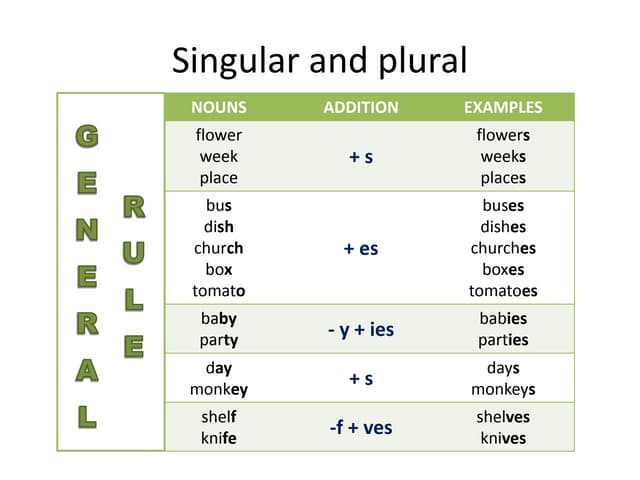 Singular and plural

GENERAL RULE

| NOUNS | ADDITION | EXAMPLES |
|---|---|---|
| flower week place | + s | flowers weeks places |
| bus dish church box tomato | + es | buses dishes churches boxes tomatoes |
| baby party | - y + ies | babies parties |
| day monkey | + s | days monkeys |
| shelf knife | -f + ves | shelves knives |